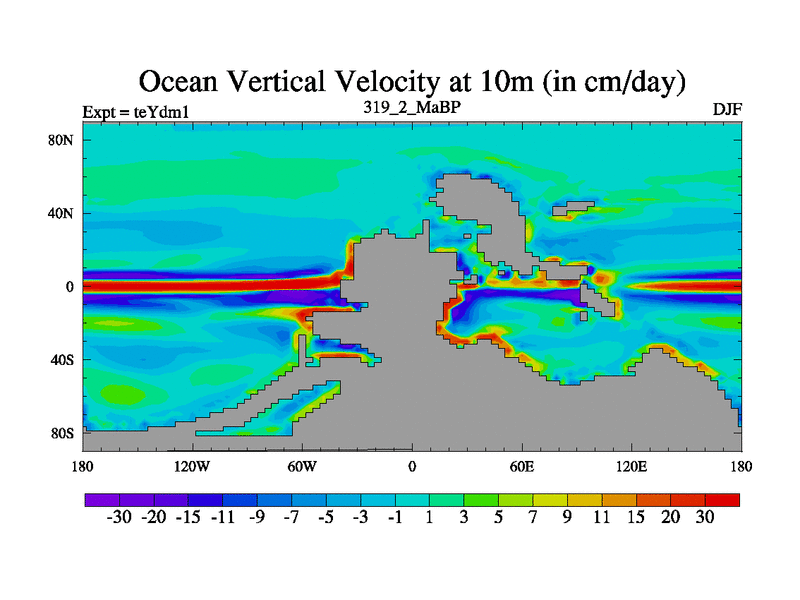 Ocean Vertical Velocity at 10m (in cm/day)

Expt = teYdm1

319_2_MaBP

DJF

80N
40N
0
40S
80S

180 120W 60W 0 60E 120E 180

-30 -20 -15 -11 -9 -7 -5 -3 -1 1 3 5 7 9 11 15 20 30